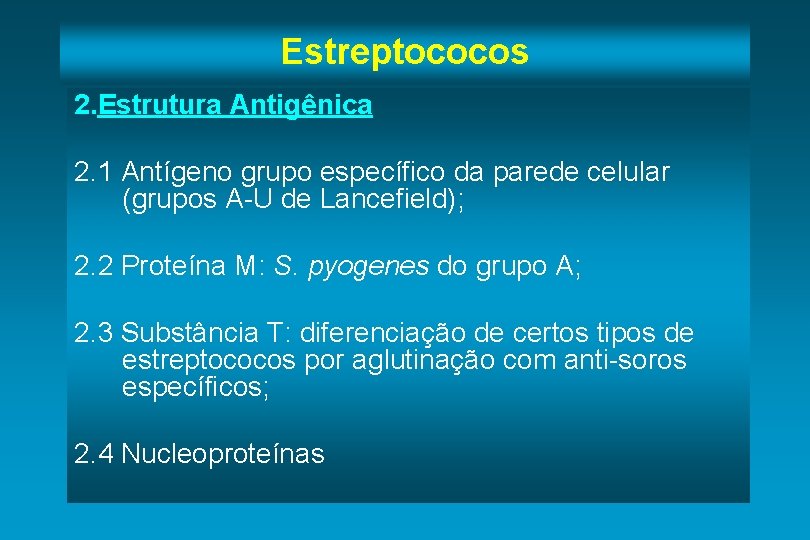 Estreptococos

2.Estrutura Antigênica

2.1 Antígeno grupo específico da parede celular (grupos A-U de Lancefield);

2.2 Proteína M: S. pyogenes do grupo A;

2.3 Substância T: diferenciação de certos tipos de estreptococos por aglutinação com anti-soros específicos;

2.4 Nucleoproteínas